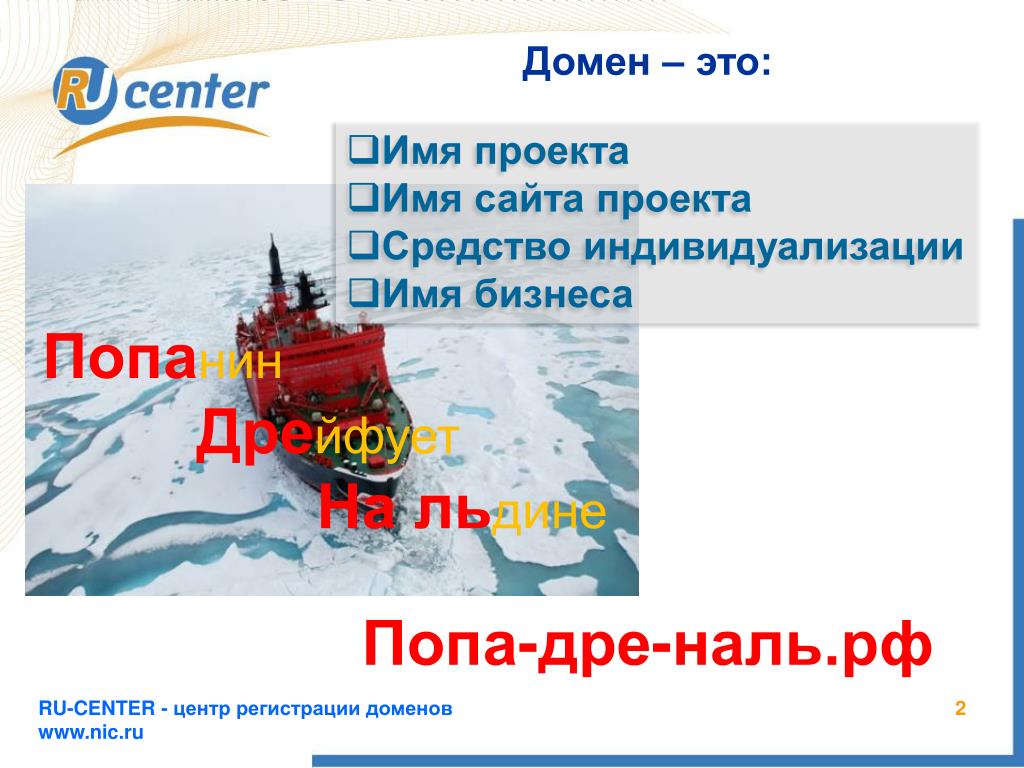 RU center

Домен – это:

❑Имя проекта
❑Имя сайта проекта
❑Средство индивидуализации
❑Имя бизнеса

Попанин
Дрейфует
На льдине

Попа-дре-наль.рф

RU-CENTER - центр регистрации доменов
www.nic.ru

2